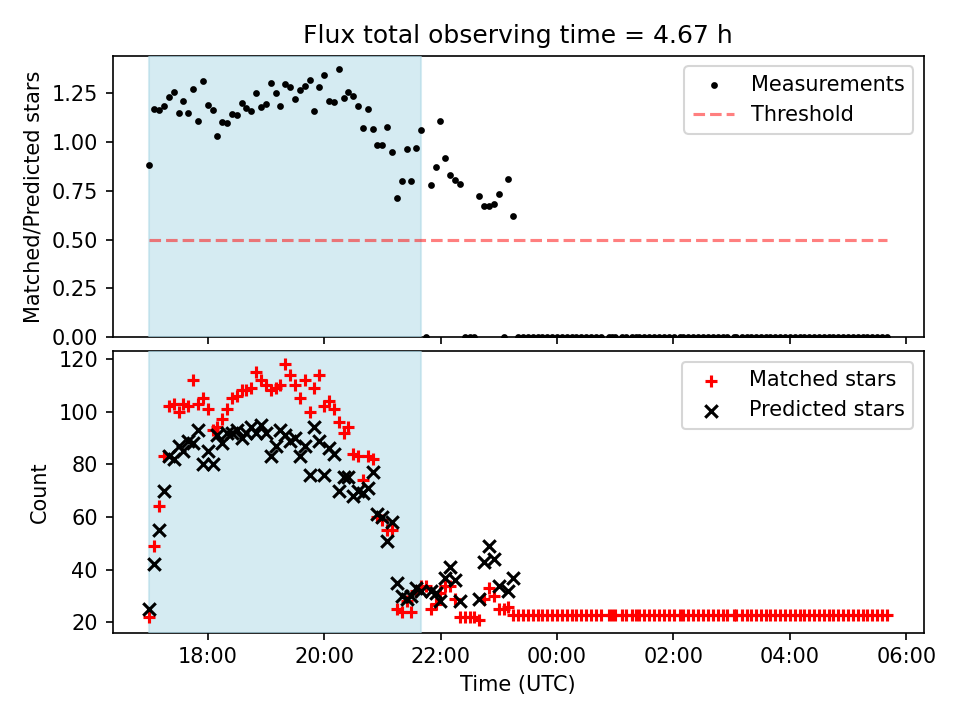 Flux total observing time = 4.67 h

Matched/Predicted stars

1.25
1.00
0.75
0.50
0.25
0.00

Measurements
Threshold

Count

120
100
80
60
40
20

Matched stars
Predicted stars

18:00
20:00
22:00
00:00
02:00
04:00
06:00

Time (UTC)